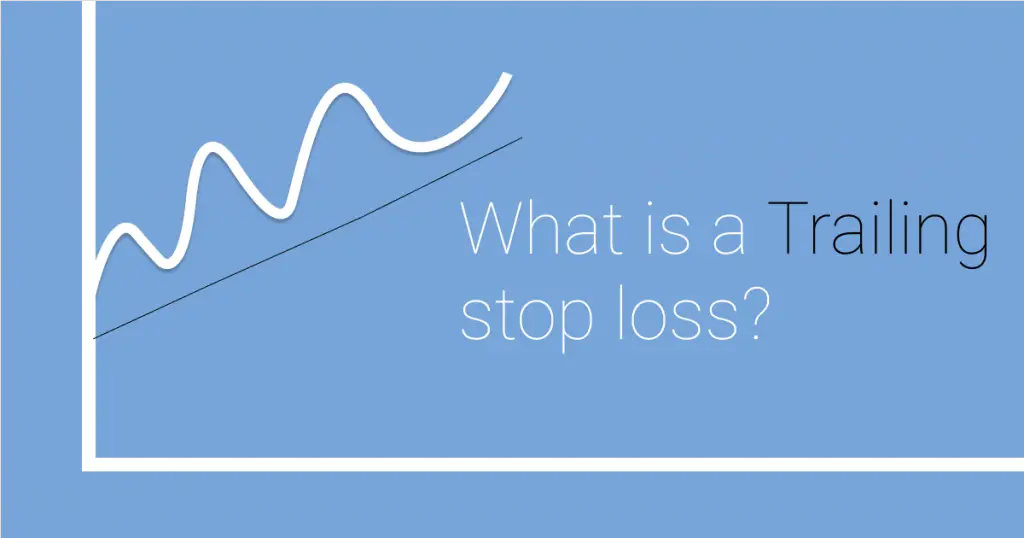 What is a Trailing stop loss?